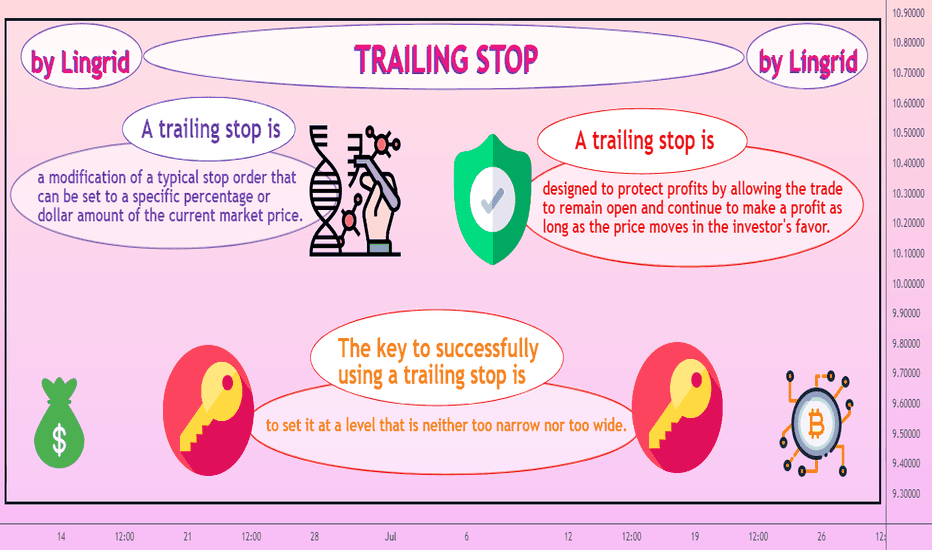 by Lingrid

TRAILING STOP

by Lingrid

A trailing stop is

a modification of a typical stop order that can be set to a specific percentage or dollar amount of the current market price.

A trailing stop is

designed to protect profits by allowing the trade to remain open and continue to make a profit as long as the price moves in the investor's favor.

The key to successfully using a trailing stop is

to set it at a level that is neither too narrow nor too wide.

$

10.90000
10.80000
10.70000
10.60000
10.50000
10.40000
10.30000
10.20000
10.10000
10.00000
9.90000
9.80000
9.70000
9.60000
9.50000
9.40000
9.30000

14 12:00 21 12:00 28 Jul 6 12 12:00 19 12:00 26 12: